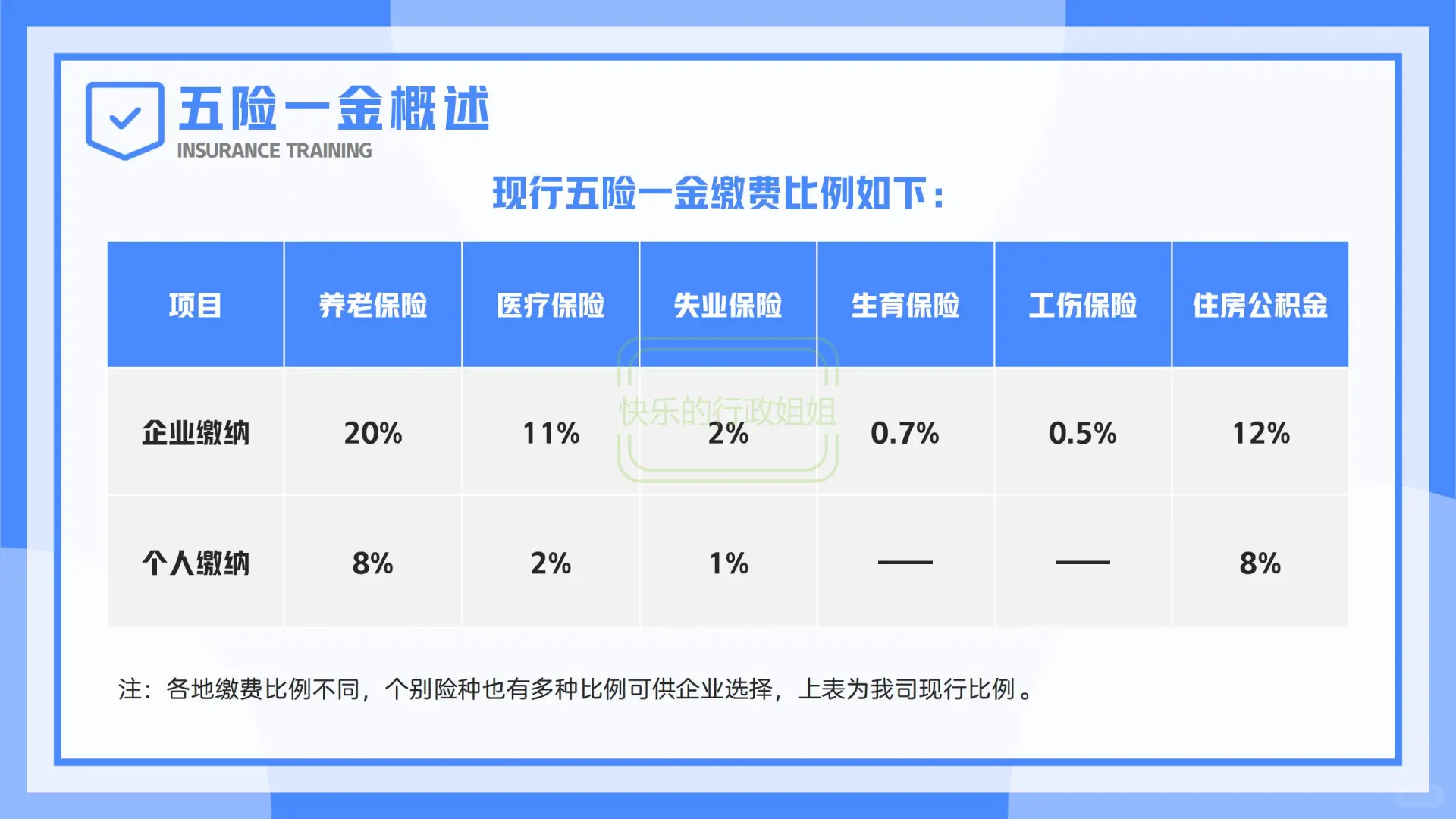 五险一金概述
INSURANCE TRAINING

现行五险一金缴费比例如下：

| 项目 | 养老保险 | 医疗保险 | 失业保险 | 生育保险 | 工伤保险 | 住房公积金 |
|---|---|---|---|---|---|---|
| 企业缴纳 | 20% | 11% | 2% | 0.7% | 0.5% | 12% |
| 个人缴纳 | 8% | 2% | 1% | —— | —— | 8% |

快乐的行政姐姐

注：各地缴费比例不同，个别险种也有多种比例可供企业选择，上表为我司现行比例。